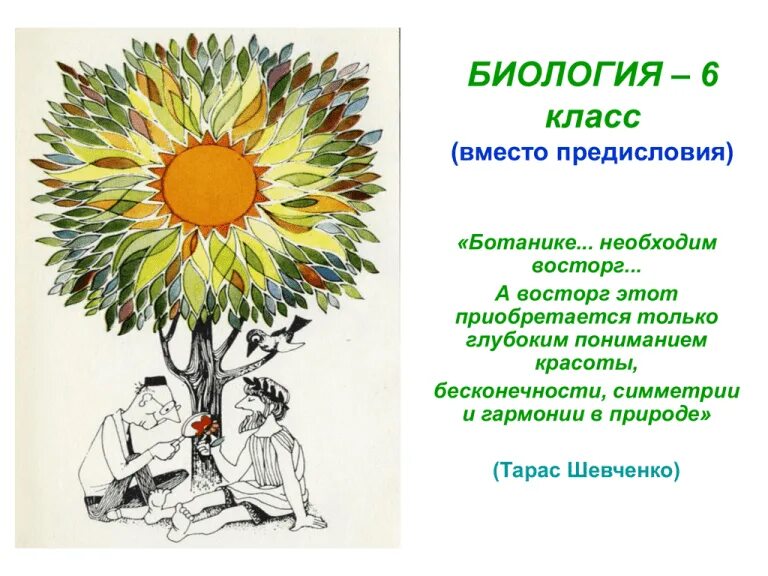 БИОЛОГИЯ – 6 класс
(вместо предисловия)

«Ботанике... необходим восторг...
А восторг этот приобретается только глубоким пониманием красоты,
бесконечности, симметрии и гармонии в природе»

(Тарас Шевченко)